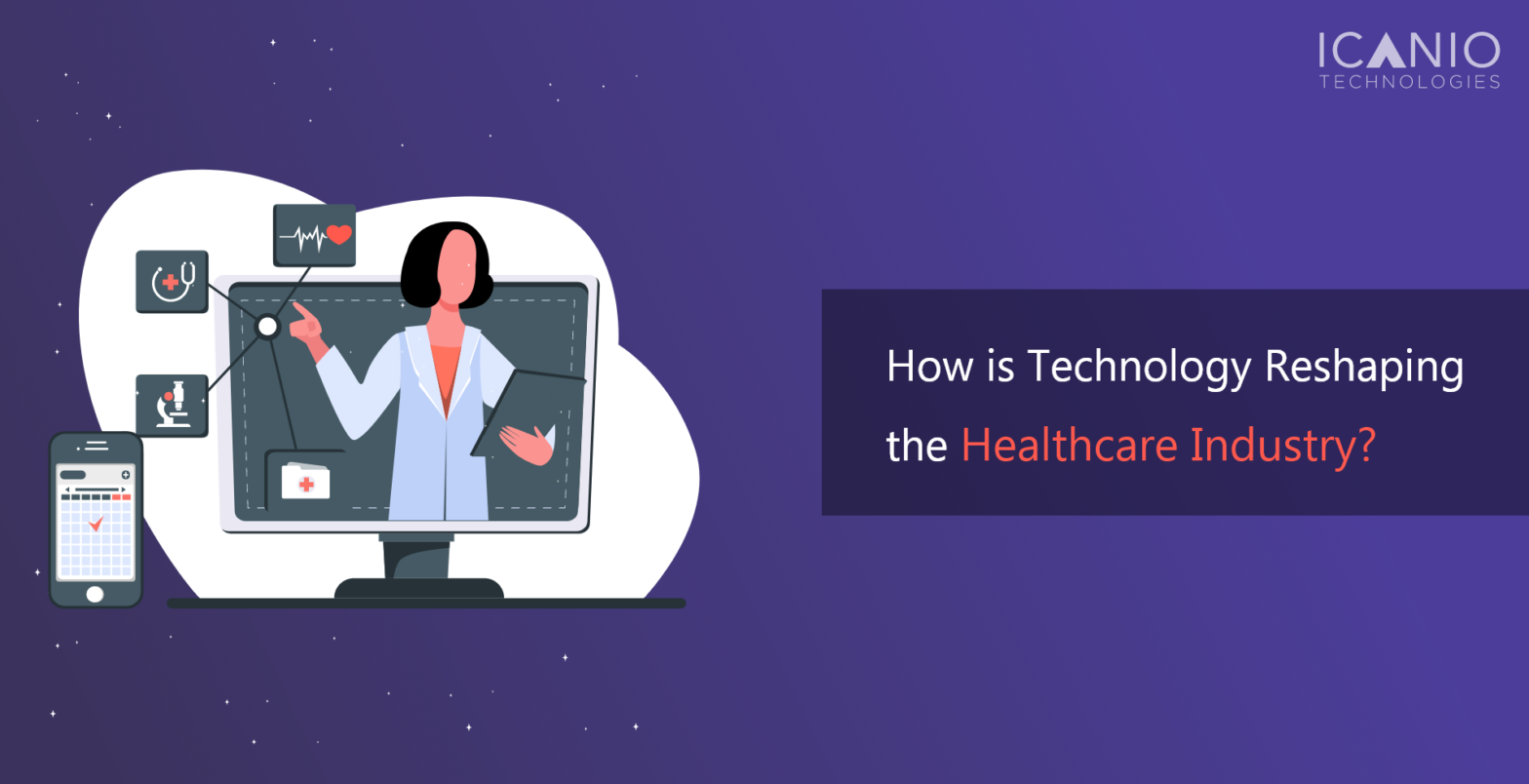 ICANIO
TECHNOLOGIES

How is Technology Reshaping the Healthcare Industry?